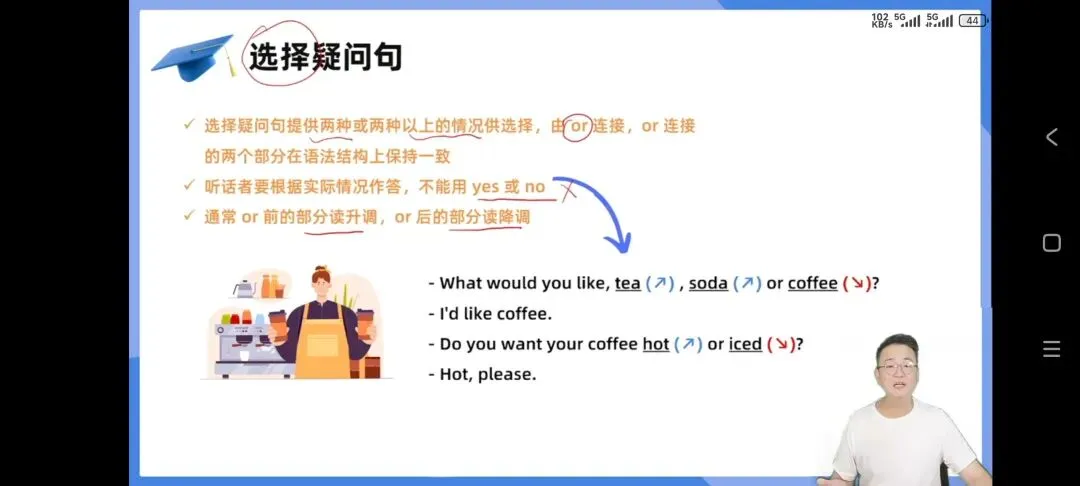 102 KB/s 5G 5G 44

选择疑问句

✓ 选择疑问句提供两种或两种以上的情况供选择，由 or 连接，or 连接的两个部分在语法结构上保持一致

✓ 听话者要根据实际情况作答，不能用 yes 或 no

✓ 通常 or 前的部分读升调，or 后的部分读降调

- What would you like, tea (↗) , soda (↗) or coffee (↘)?

- I'd like coffee.

- Do you want your coffee hot (↗) or iced (↘)?

- Hot, please.